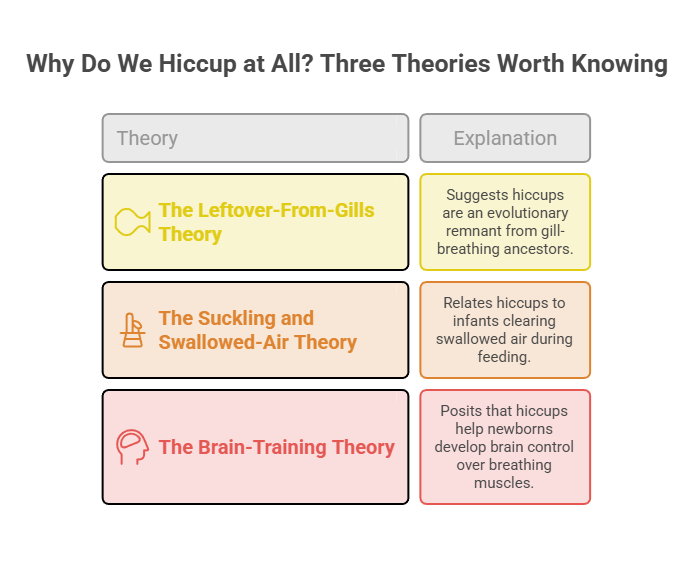 Why Do We Hiccup at All? Three Theories Worth Knowing

| Theory | Explanation |
|---|---|
| The Leftover-From-Gills Theory | Suggests hiccups are an evolutionary remnant from gill-breathing ancestors. |
| The Suckling and Swallowed-Air Theory | Relates hiccups to infants clearing swallowed air during feeding. |
| The Brain-Training Theory | Posits that hiccups help newborns develop brain control over breathing muscles. |